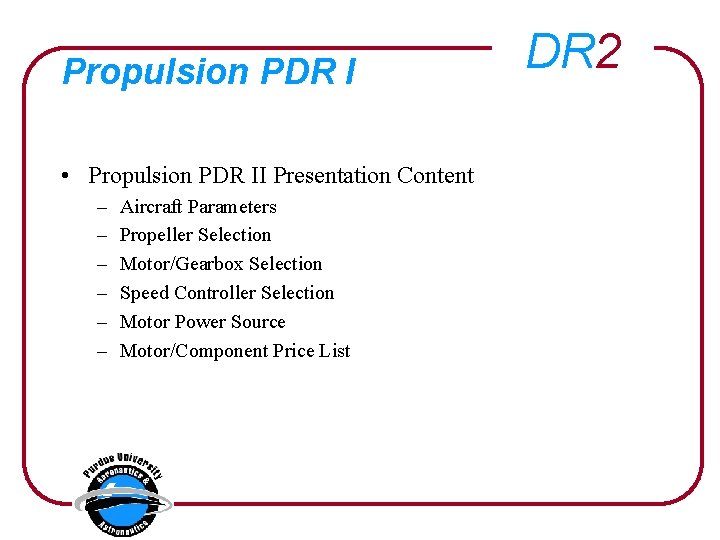 Propulsion PDR I

DR2

• Propulsion PDR II Presentation Content
– Aircraft Parameters
– Propeller Selection
– Motor/Gearbox Selection
– Speed Controller Selection
– Motor Power Source
– Motor/Component Price List

Purdue University
Aeronautics &
Astronautics